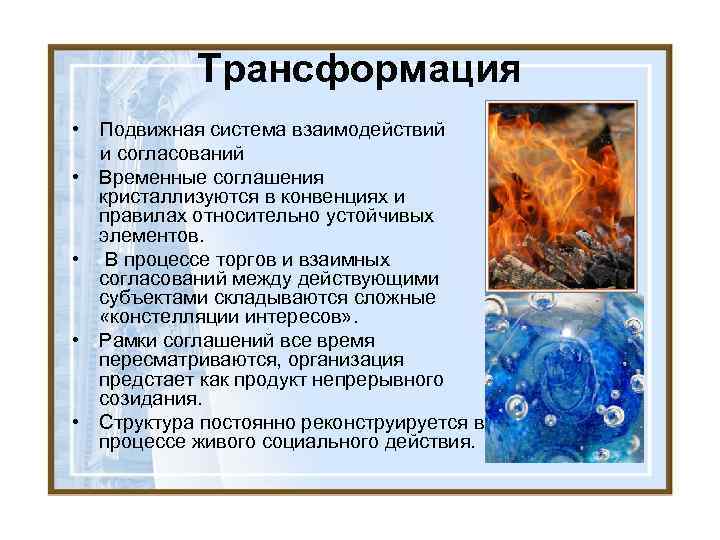 Трансформация

• Подвижная система взаимодействий и согласований
• Временные соглашения кристаллизуются в конвенциях и правилах относительно устойчивых элементов.
• В процессе торгов и взаимных согласований между действующими субъектами складываются сложные «констелляции интересов».
• Рамки соглашений все время пересматриваются, организация предстает как продукт непрерывного созидания.
• Структура постоянно реконструируется в процессе живого социального действия.